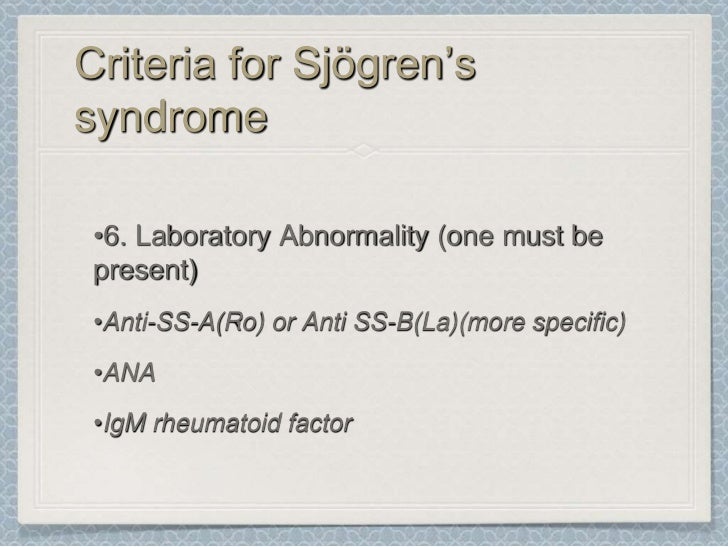 Criteria for Sjögren’s syndrome

•6. Laboratory Abnormality (one must be present)

•Anti-SS-A(Ro) or Anti SS-B(La)(more specific)

•ANA

•IgM rheumatoid factor